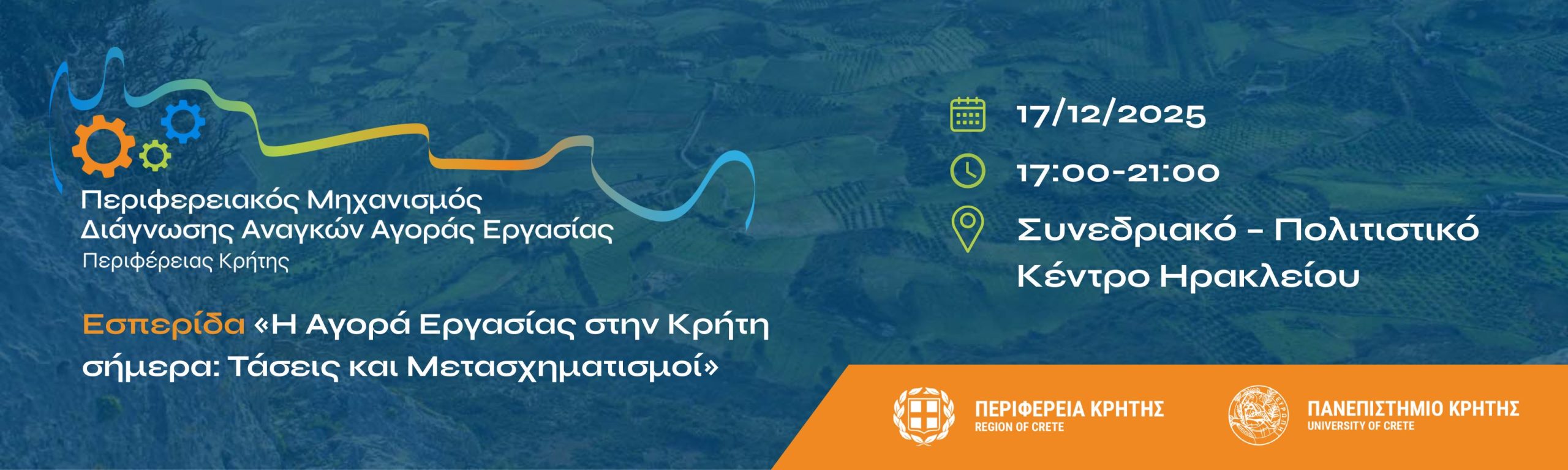 Περιφερειακός Μηχανισμός Διάγνωσης Αναγκών Αγοράς Εργασίας
Περιφέρειας Κρήτης

Εσπερίδα «Η Αγορά Εργασίας στην Κρήτη σήμερα: Τάσεις και Μετασχηματισμοί»

17/12/2025

17:00-21:00

Συνεδριακό – Πολιτιστικό Κέντρο Ηρακλείου

ΠΕΡΙΦΕΡΕΙΑ ΚΡΗΤΗΣ
REGION OF CRETE

ΠΑΝΕΠΙΣΤΗΜΙΟ ΚΡΗΤΗΣ
UNIVERSITY OF CRETE